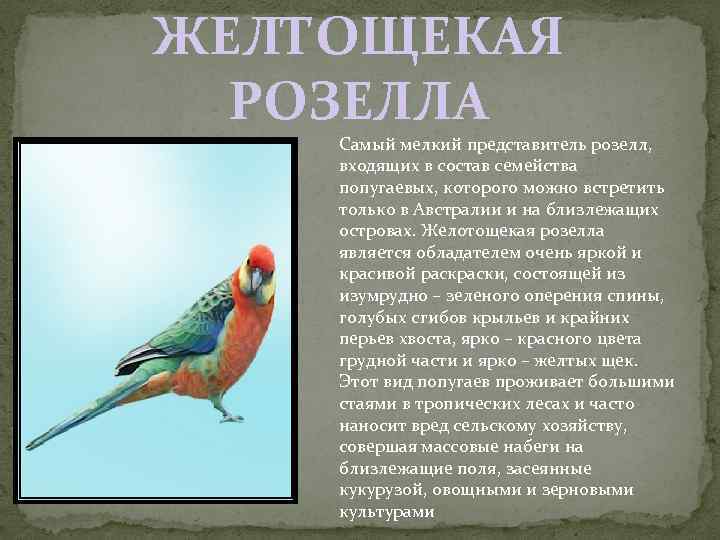 ЖЕЛТОЩЕКАЯ РОЗЕЛЛА

Самый мелкий представитель розелл, входящих в состав семейства попугаевых, которого можно встретить только в Австралии и на близлежащих островах. Желотощекая розелла является обладателем очень яркой и красивой раскраски, состоящей из изумрудно – зеленого оперения спины, голубых сгибов крыльев и крайних перьев хвоста, ярко – красного цвета грудной части и ярко – желтых щек. Этот вид попугаев проживает большими стаями в тропических лесах и часто наносит вред сельскому хозяйству, совершая массовые набеги на близлежащие поля, засеянные кукурузой, овощными и зерновыми культурами